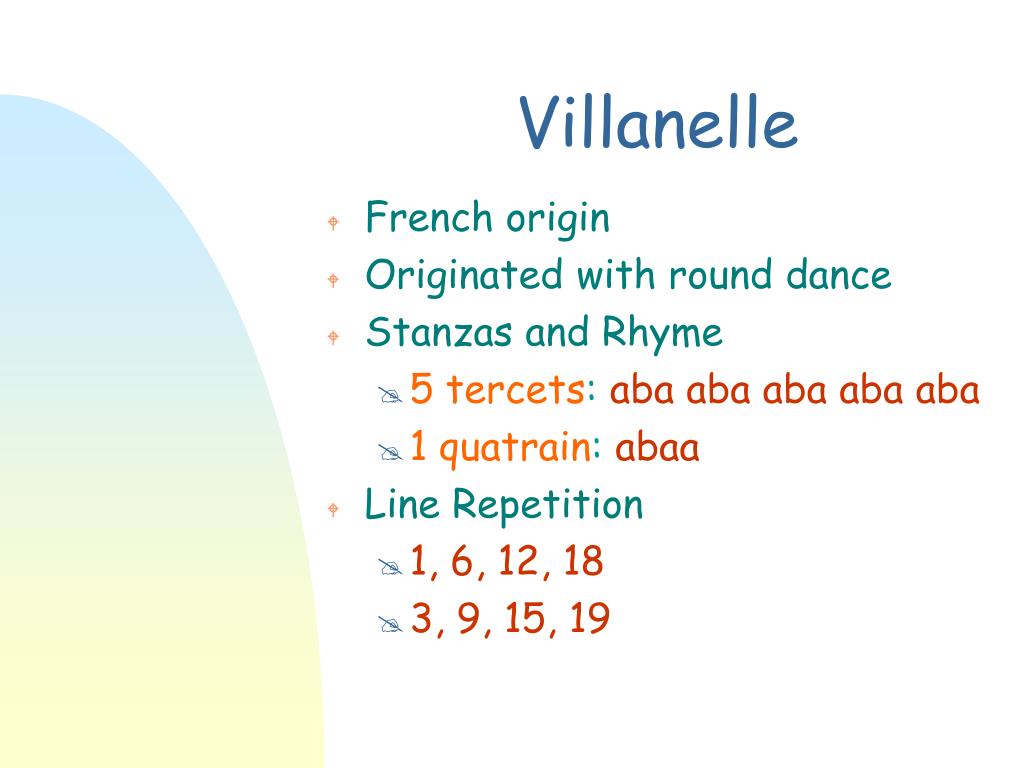 Villanelle

French origin
Originated with round dance
Stanzas and Rhyme
5 tercets: aba aba aba aba aba
1 quatrain: abaa
Line Repetition
1, 6, 12, 18
3, 9, 15, 19